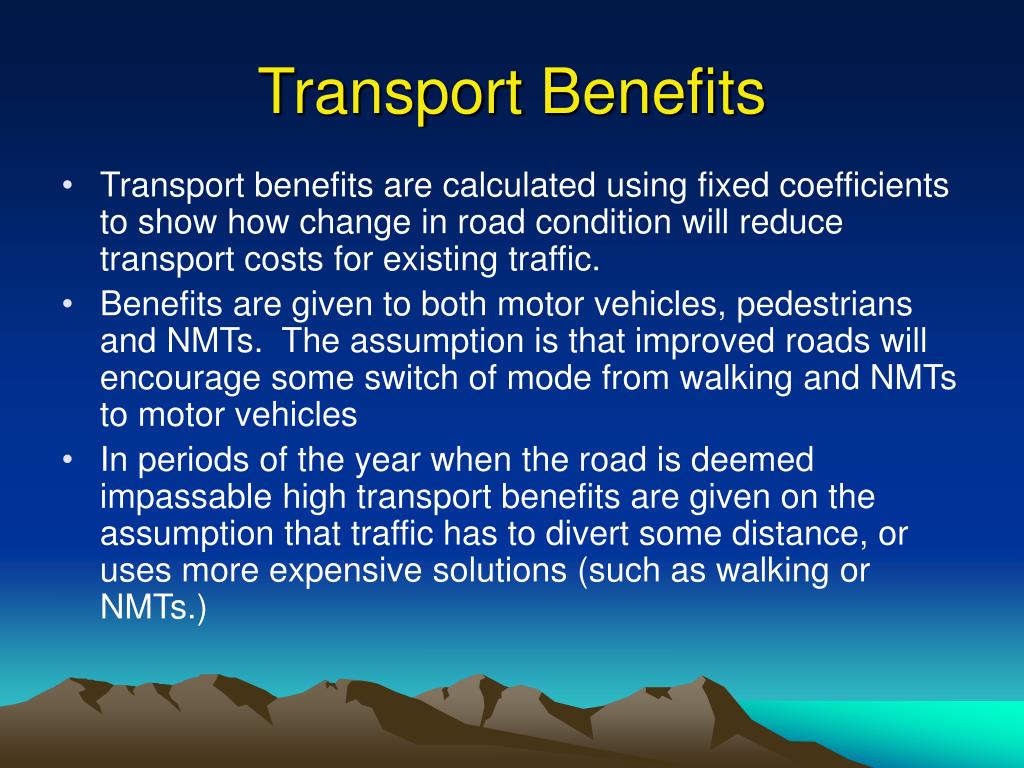 Transport Benefits

• Transport benefits are calculated using fixed coefficients to show how change in road condition will reduce transport costs for existing traffic.

• Benefits are given to both motor vehicles, pedestrians and NMTs.  The assumption is that improved roads will encourage some switch of mode from walking and NMTs to motor vehicles

• In periods of the year when the road is deemed impassable high transport benefits are given on the assumption that traffic has to divert some distance, or uses more expensive solutions (such as walking or NMTs.)